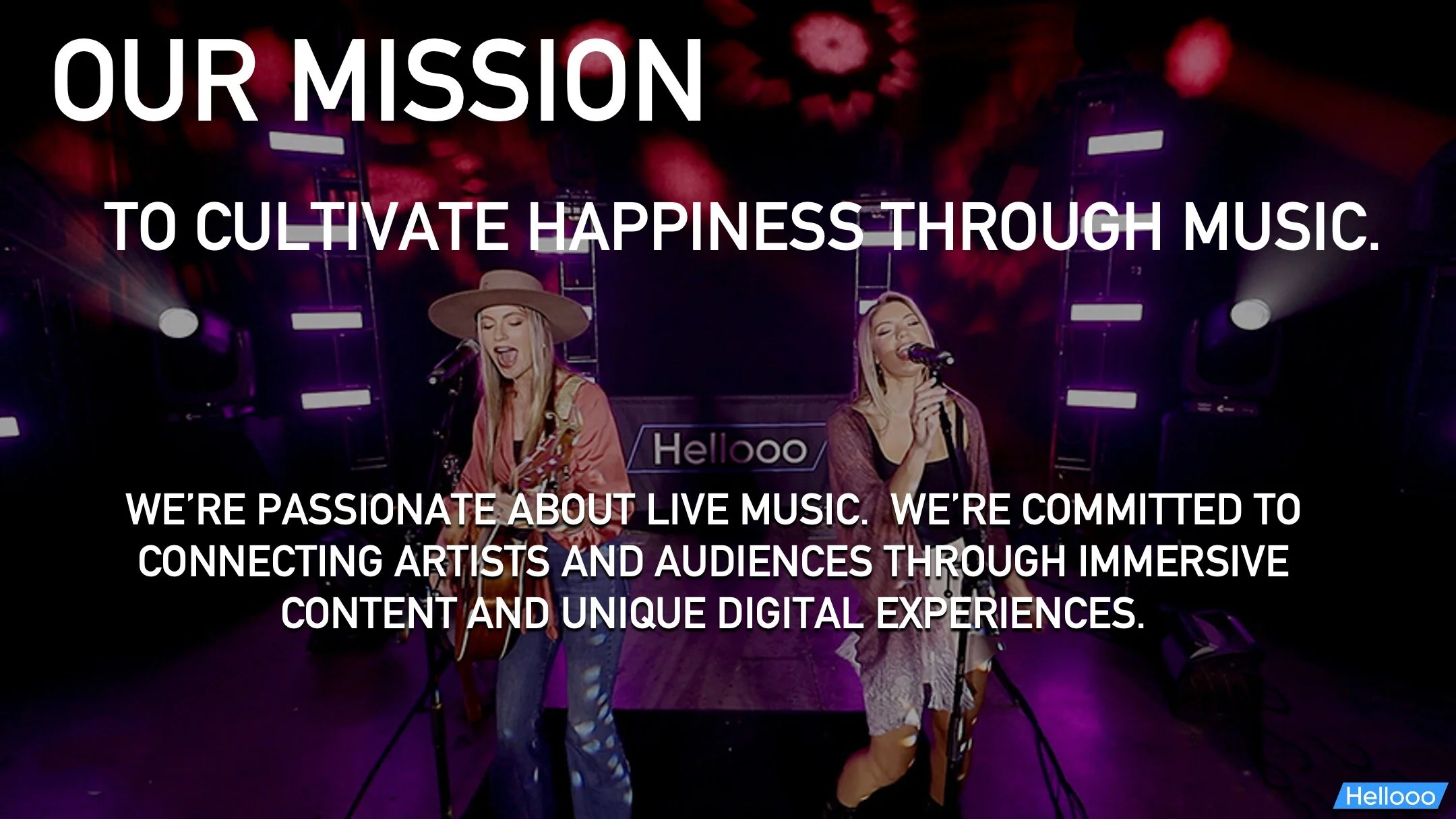 OUR MISSION

TO CULTIVATE HAPPINESS THROUGH MUSIC.

Hellooo

WE'RE PASSIONATE ABOUT LIVE MUSIC. WE'RE COMMITTED TO CONNECTING ARTISTS AND AUDIENCES THROUGH IMMERSIVE CONTENT AND UNIQUE DIGITAL EXPERIENCES.

Hellooo